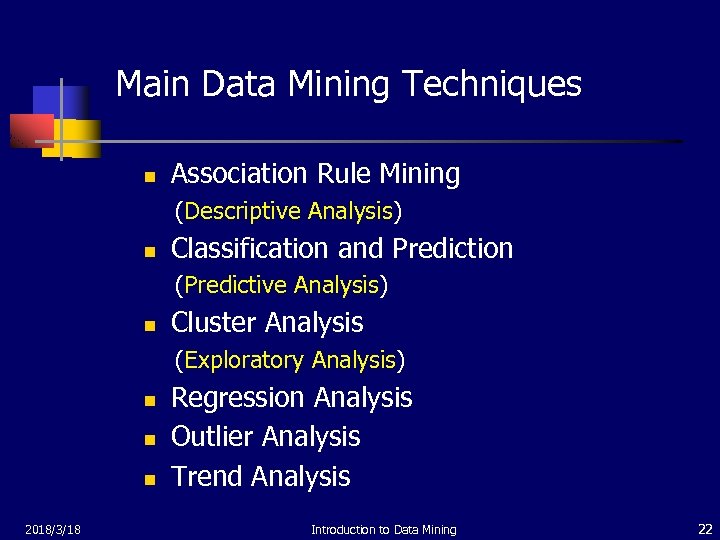 Main Data Mining Techniques

- Association Rule Mining
(Descriptive Analysis)
- Classification and Prediction
(Predictive Analysis)
- Cluster Analysis
(Exploratory Analysis)
- Regression Analysis
- Outlier Analysis
- Trend Analysis

2018/3/18 Introduction to Data Mining 22